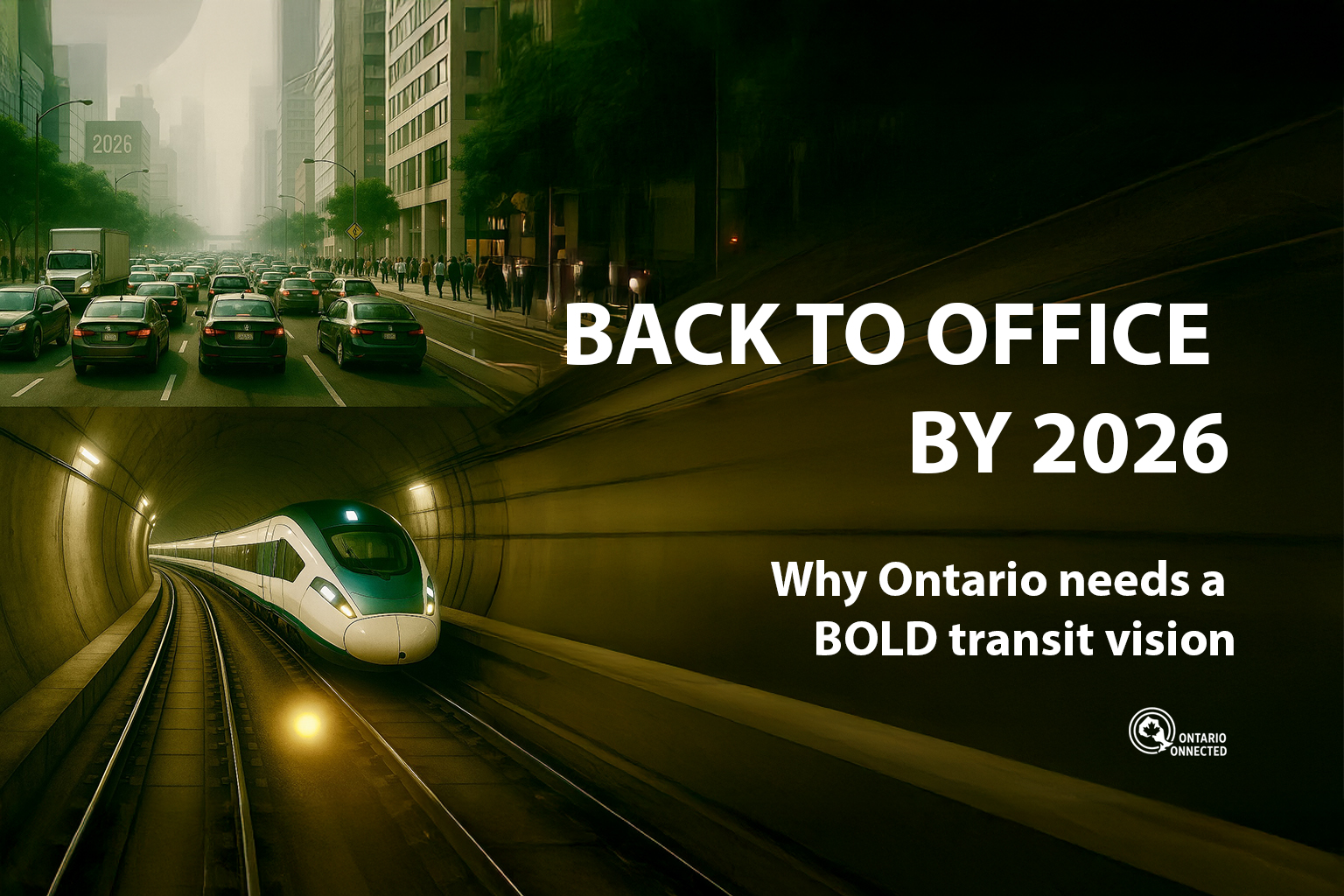 2026

BACK TO OFFICE BY 2026

Why Ontario needs a BOLD transit vision

ONTARIO ONNECTED